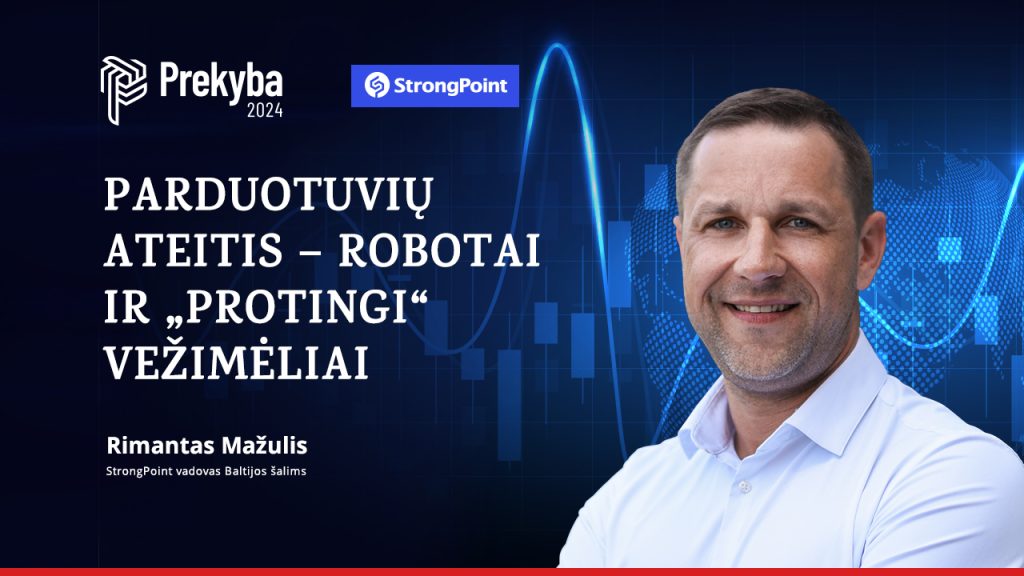 Prekyba 2024

StrongPoint

PARDUOTUVIŲ ATEITIS – ROBOTAI IR „PROTINGI“ VEŽIMĖLIAI

Rimantas Mažulis
StrongPoint vadovas Baltijos šalims